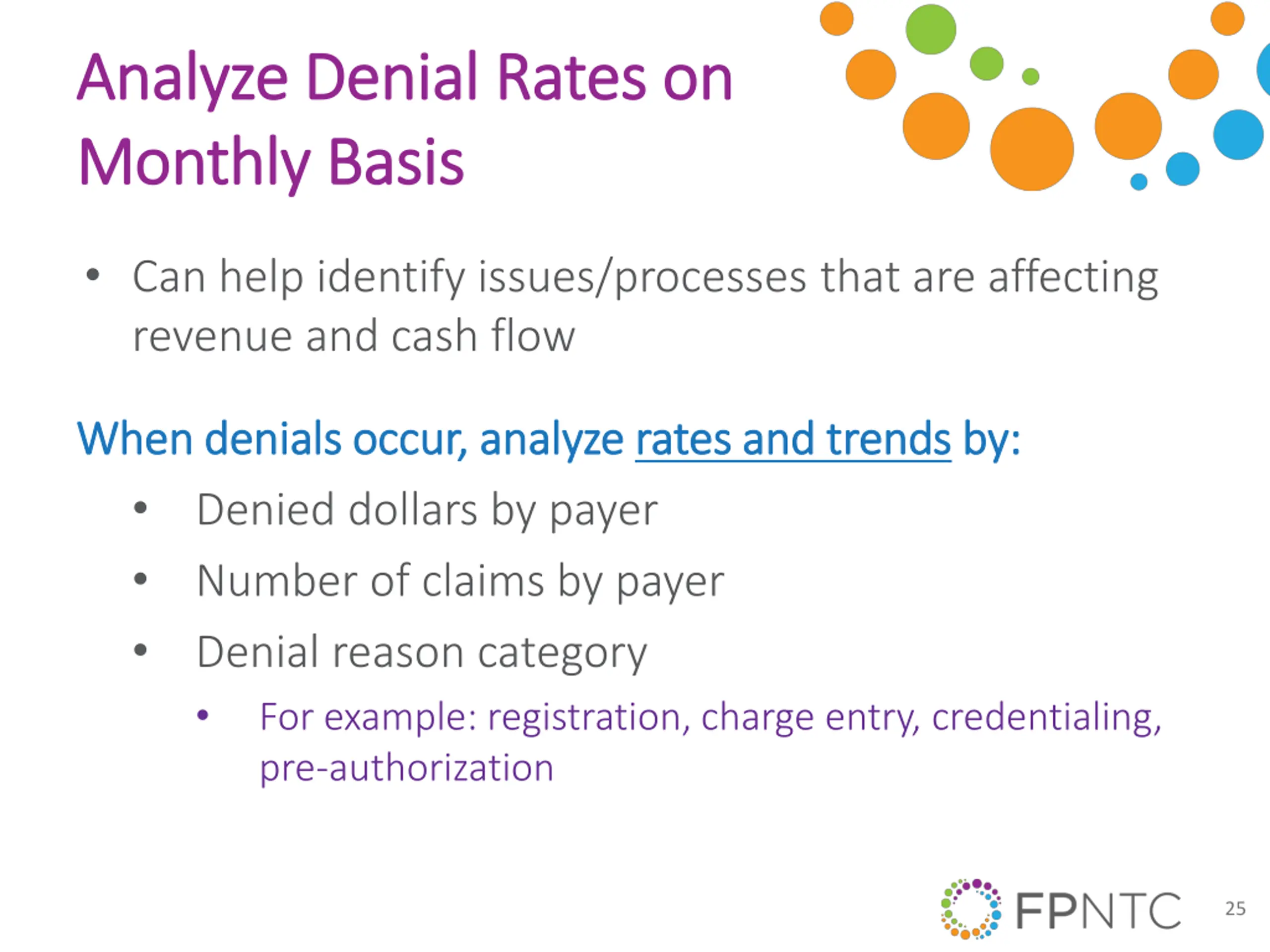 Analyze Denial Rates on Monthly Basis

• Can help identify issues/processes that are affecting revenue and cash flow

When denials occur, analyze rates and trends by:

• Denied dollars by payer
• Number of claims by payer
• Denial reason category
  • For example: registration, charge entry, credentialing, pre-authorization

FPNTC

25